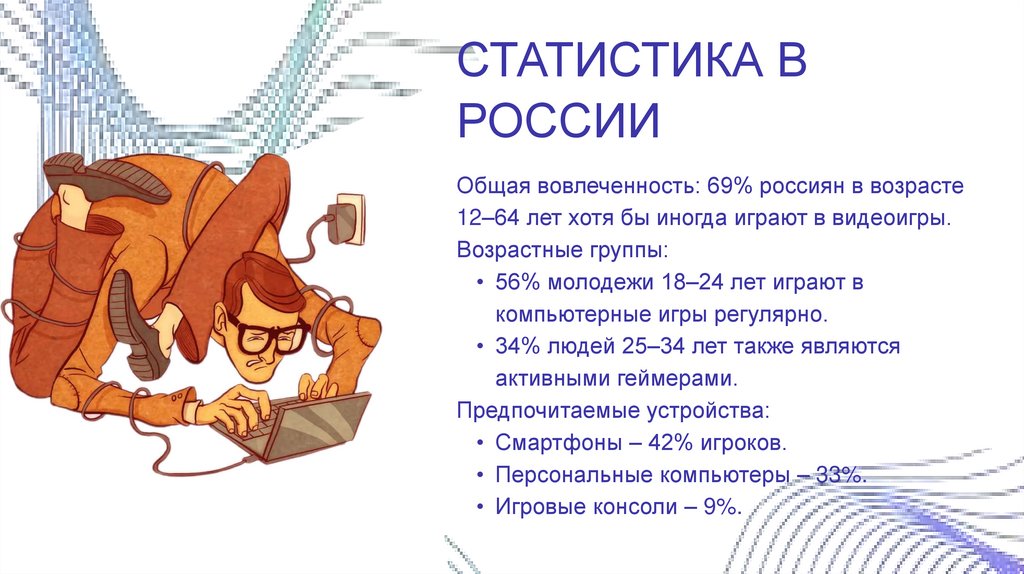 СТАТИСТИКА В РОССИИ

Общая вовлеченность: 69% россиян в возрасте 12–64 лет хотя бы иногда играют в видеоигры.

Возрастные группы:

• 56% молодежи 18–24 лет играют в компьютерные игры регулярно.

• 34% людей 25–34 лет также являются активными геймерами.

Предпочитаемые устройства:

• Смартфоны – 42% игроков.

• Персональные компьютеры – 33%.

• Игровые консоли – 9%.